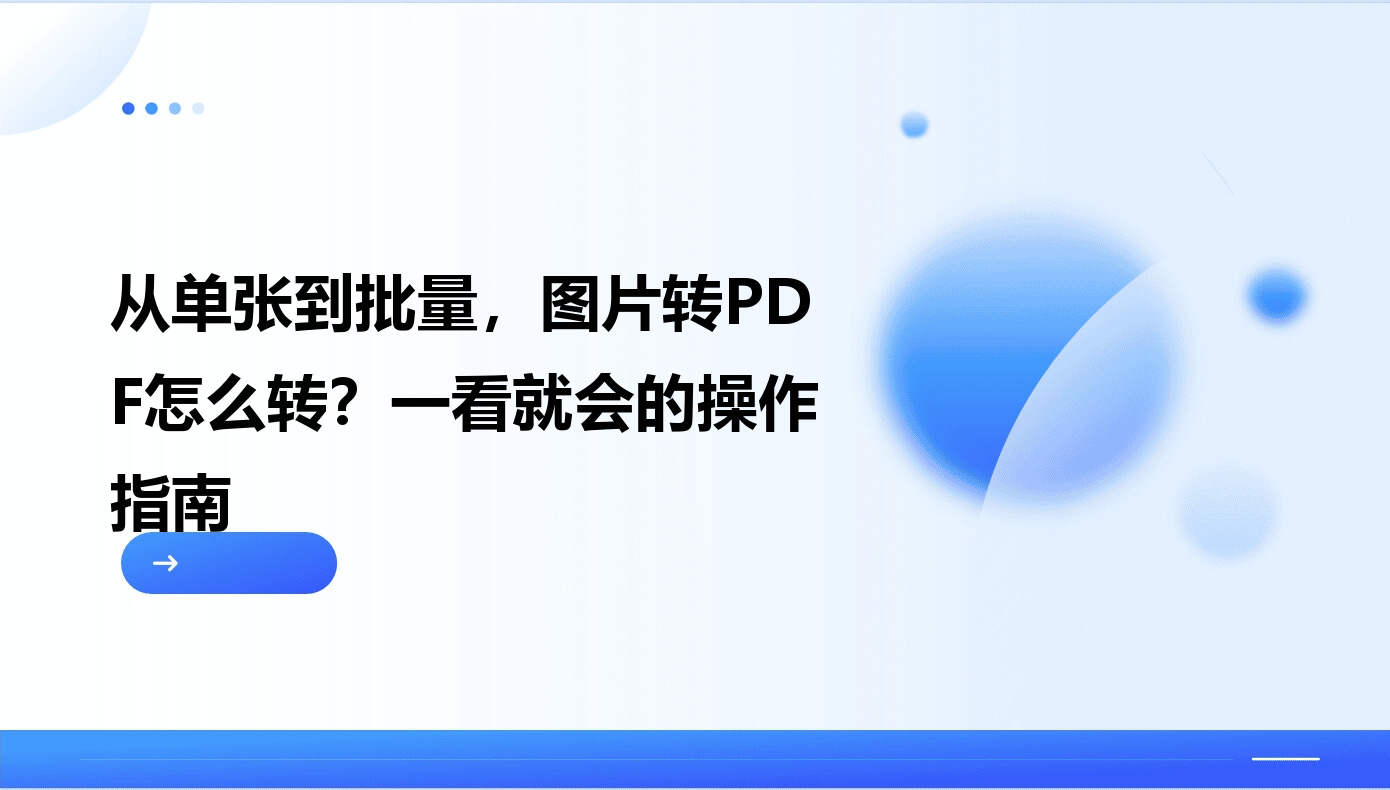 从单张到批量，图片转PDF怎么转？一看就会的操作指南